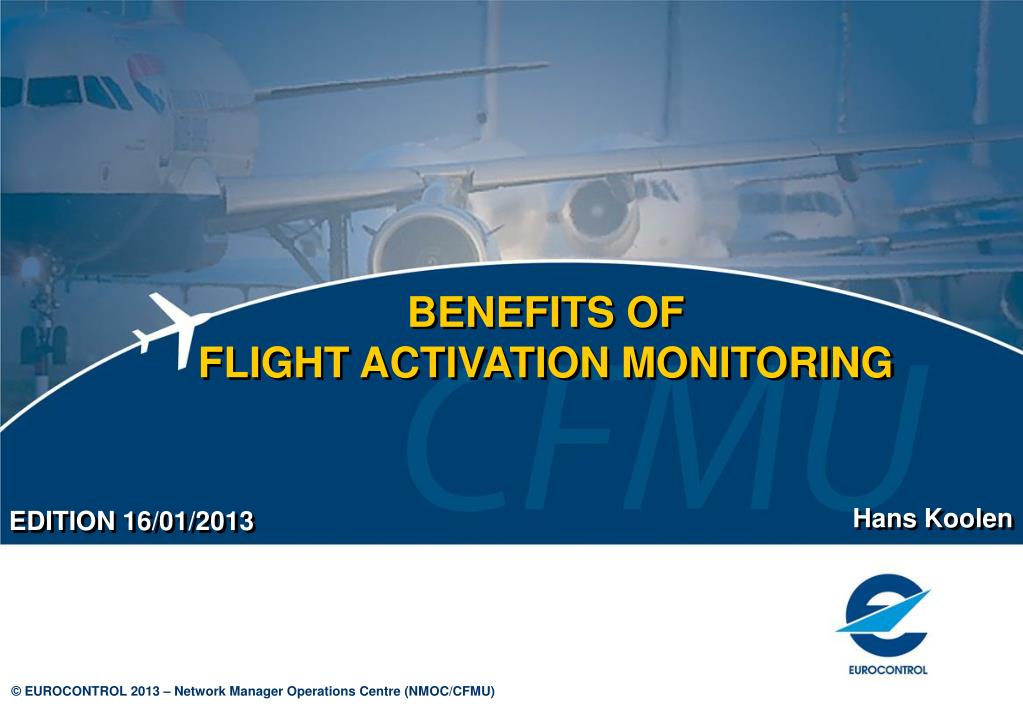 BENEFITS OF
FLIGHT ACTIVATION MONITORING

CFMU

EDITION 16/01/2013

Hans Koolen

EUROCONTROL

© EUROCONTROL 2013 – Network Manager Operations Centre (NMOC/CFMU)